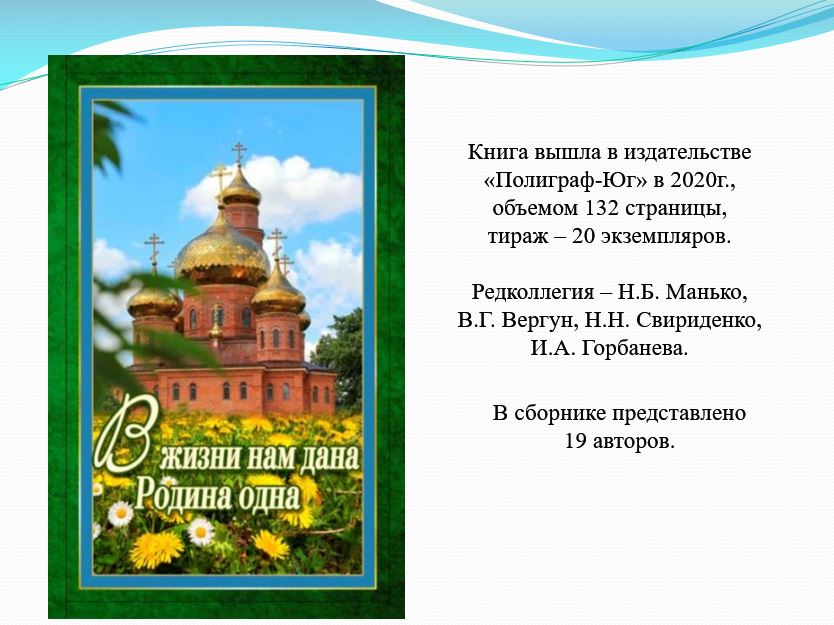 В жизни нам дана
Родина одна

Книга вышла в издательстве «Полиграф-Юг» в 2020г., объемом 132 страницы, тираж – 20 экземпляров.

Редколлегия – Н.Б. Манько, В.Г. Вергун, Н.Н. Свириденко, И.А. Горбанева.

В сборнике представлено 19 авторов.